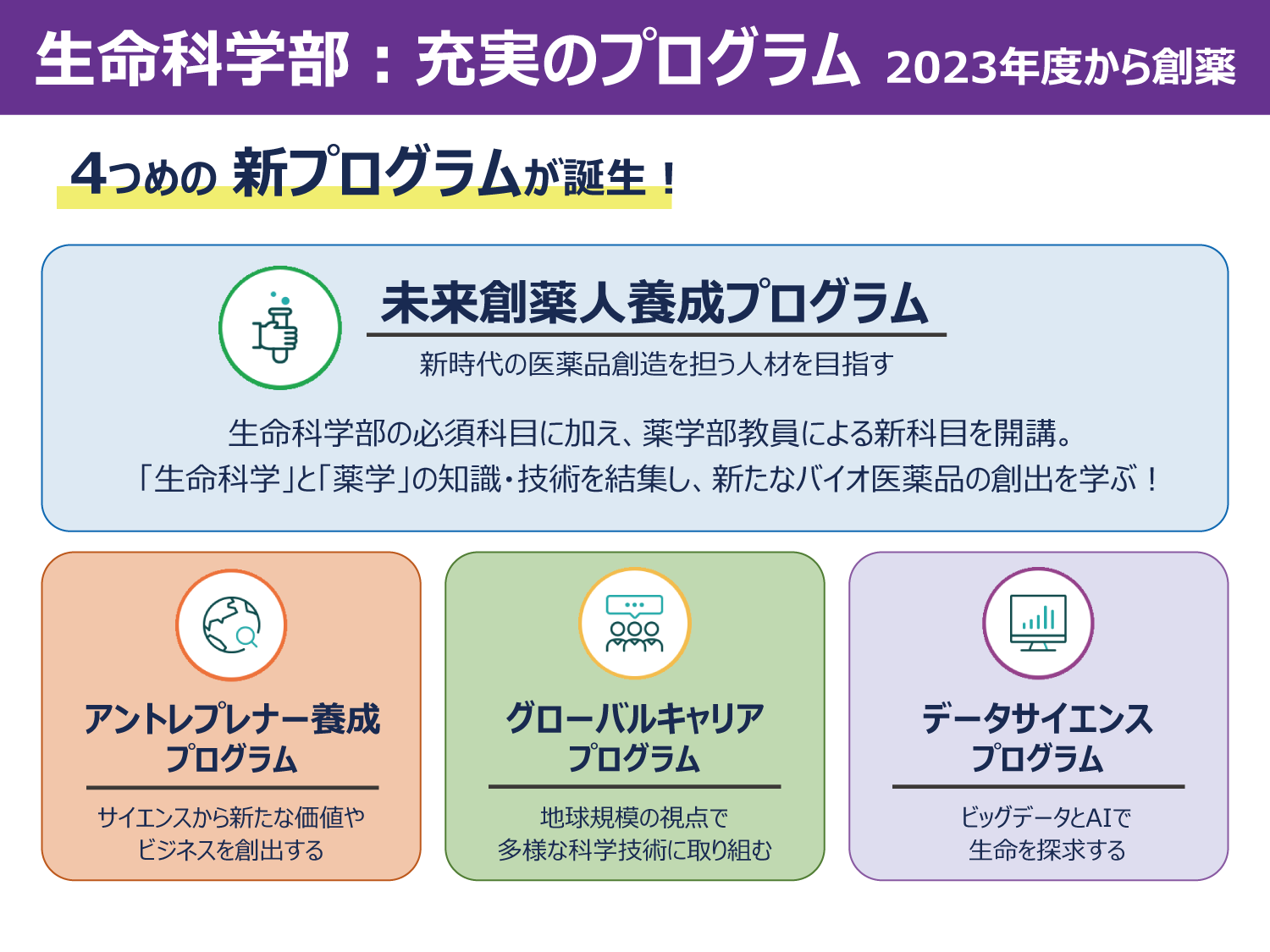 生命科学部：充実のプログラム 2023年度から創薬

4つめの 新プログラムが誕生！

未来創薬人養成プログラム

新時代の医薬品創造を担う人材を目指す

生命科学部の必須科目に加え、薬学部教員による新科目を開講。
「生命科学」と「薬学」の知識・技術を結集し、新たなバイオ医薬品の創出を学ぶ！

アントレプレナー養成プログラム

サイエンスから新たな価値やビジネスを創出する

グローバルキャリアプログラム

地球規模の視点で多様な科学技術に取り組む

データサイエンスプログラム

ビッグデータとAIで生命を探求する